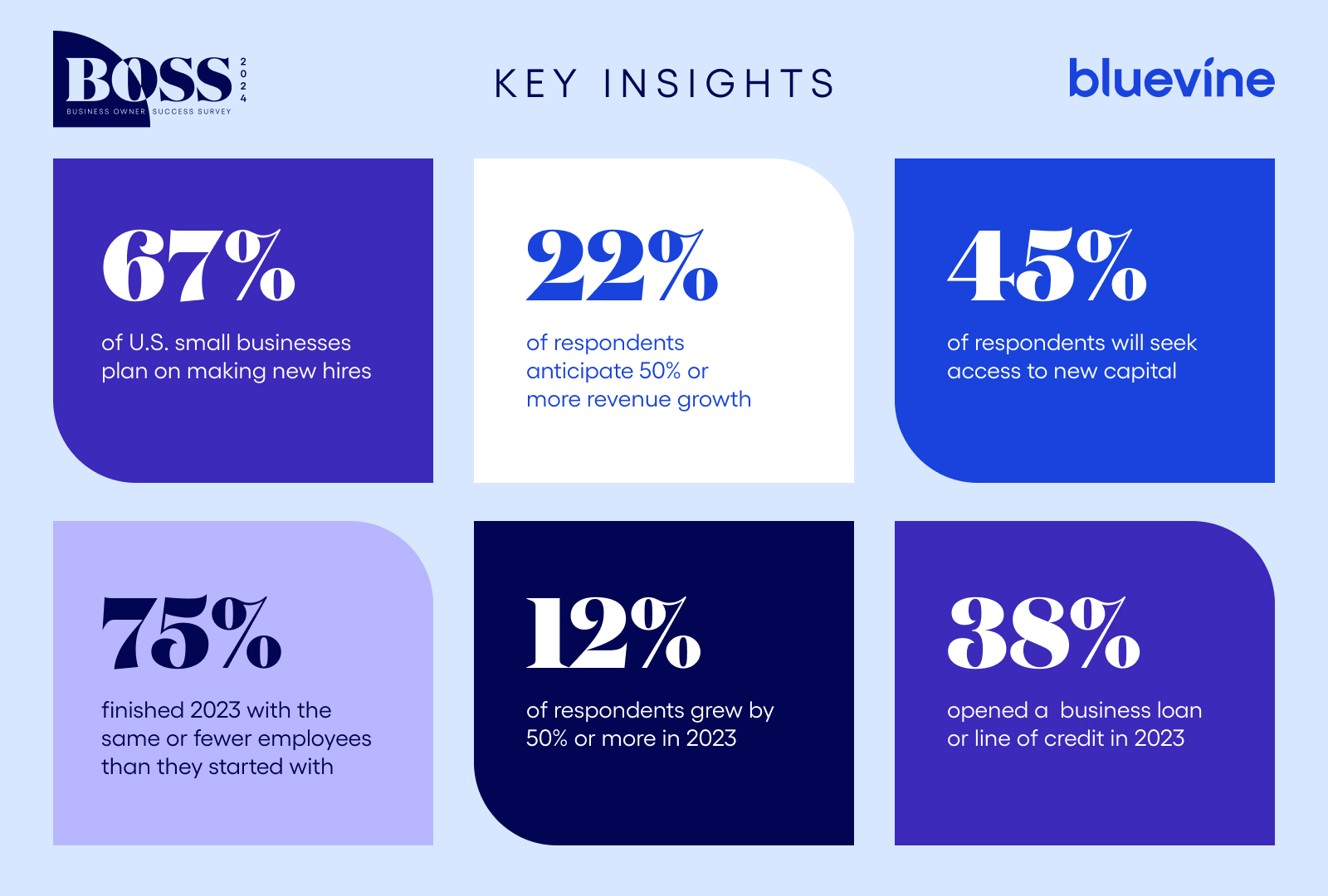 BOSS 2024
BUSINESS OWNER SUCCESS SURVEY

KEY INSIGHTS

bluevine

67%
of U.S. small businesses plan on making new hires

22%
of respondents anticipate 50% or more revenue growth

45%
of respondents will seek access to new capital

75%
finished 2023 with the same or fewer employees than they started with

12%
of respondents grew by 50% or more in 2023

38%
opened a business loan or line of credit in 2023